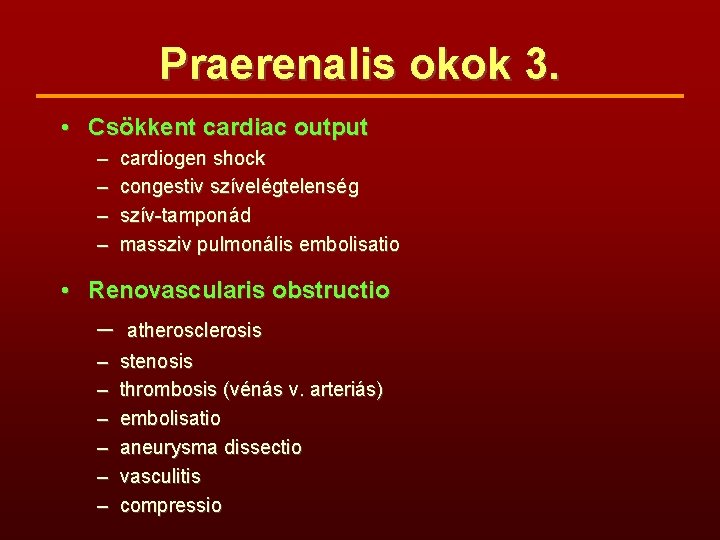 Praerenalis okok 3.

• Csökkent cardiac output
– cardiogen shock
– congestiv szívelégtelenség
– szív-tamponád
– massziv pulmonális embolisatio

• Renovascularis obstructio
– atherosclerosis
– stenosis
– thrombosis (vénás v. arteriás)
– embolisatio
– aneurysma dissectio
– vasculitis
– compressio